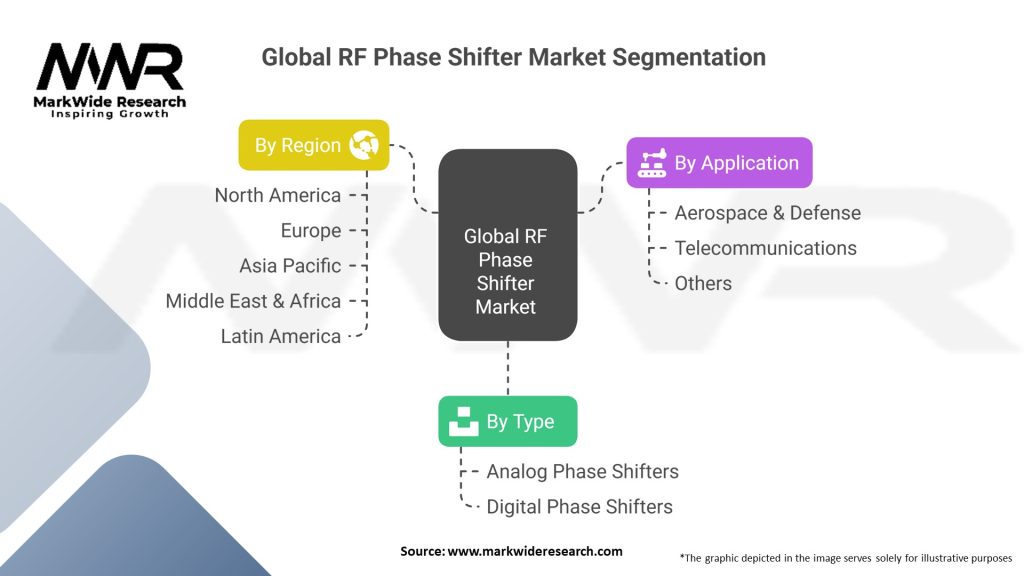 MWR
MarkWide Research
Inspiring Growth

Global RF Phase Shifter Market Segmentation

By Region
North America
Europe
Asia Pacific
Middle East & Africa
Latin America

Global RF Phase Shifter Market

By Application
Aerospace & Defense
Telecommunications
Others

By Type
Analog Phase Shifters
Digital Phase Shifters

Source: www.markwideresearch.com

*The graphic depicted in the image serves solely for illustrative purposes